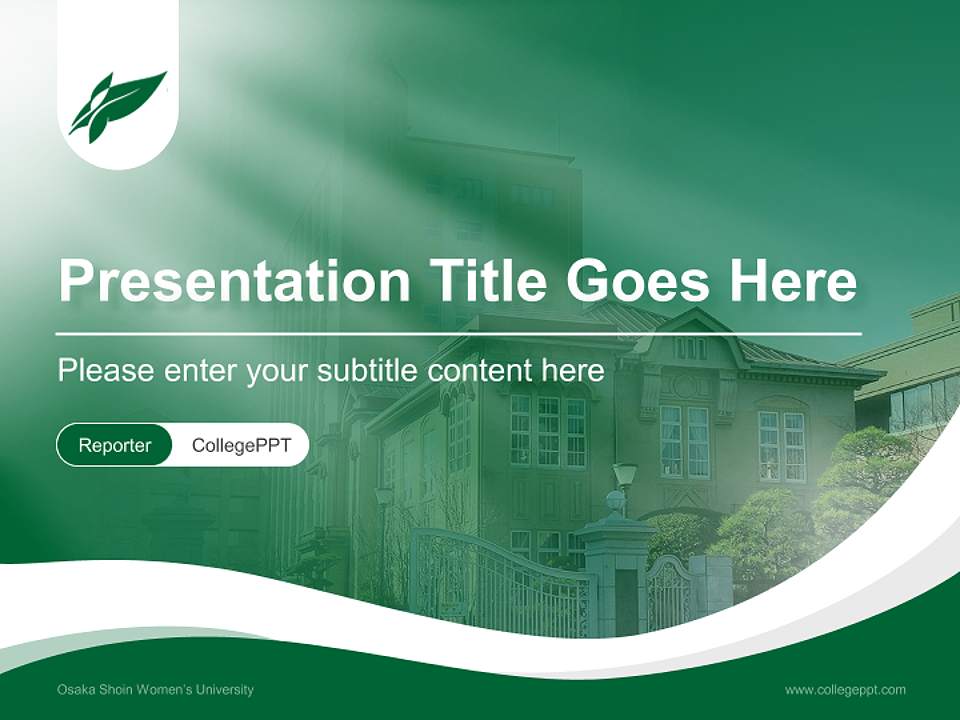 Presentation Title Goes Here

Please enter your subtitle content here

Reporter CollegePPT

Osaka Shoin Women's University

www.collegeppt.com